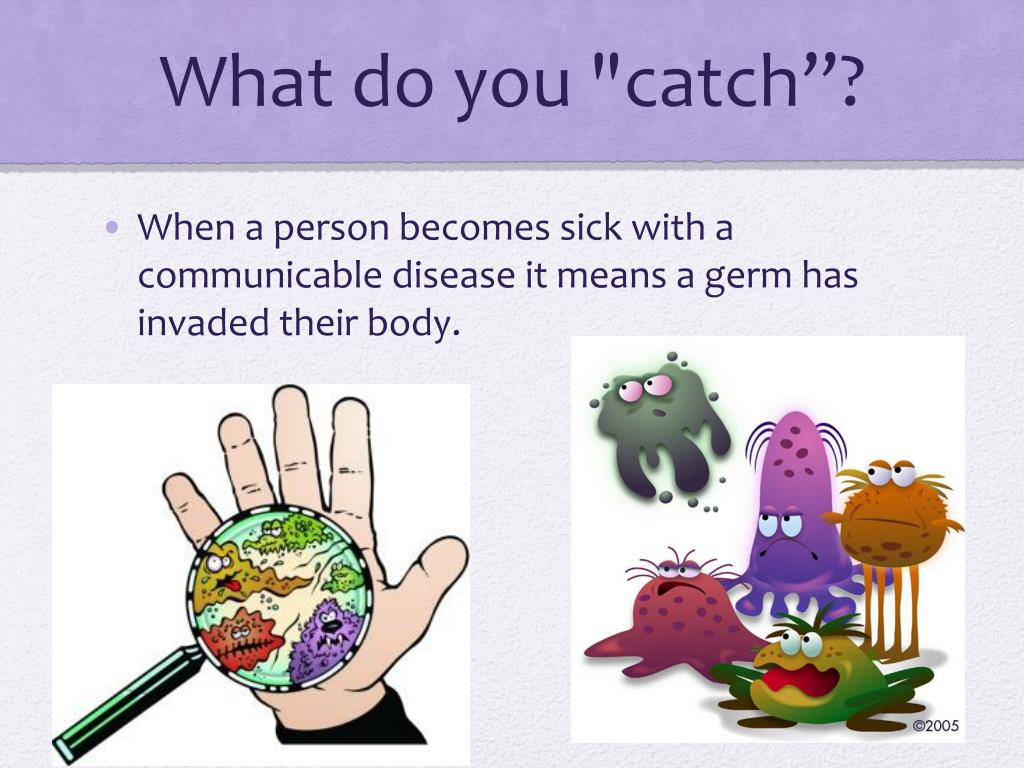 What do you "catch”?

• When a person becomes sick with a communicable disease it means a germ has invaded their body.

©2005